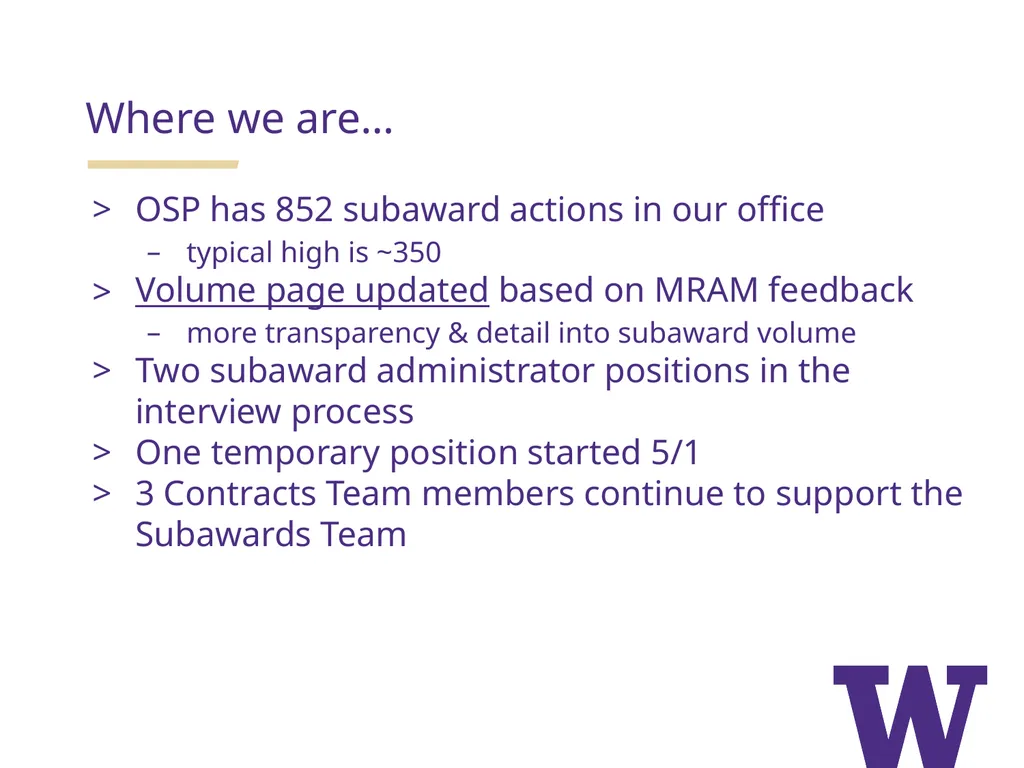 Where we are…

> OSP has 852 subaward actions in our office
– typical high is ~350
> Volume page updated based on MRAM feedback
– more transparency & detail into subaward volume
> Two subaward administrator positions in the interview process
> One temporary position started 5/1
> 3 Contracts Team members continue to support the Subawards Team

W